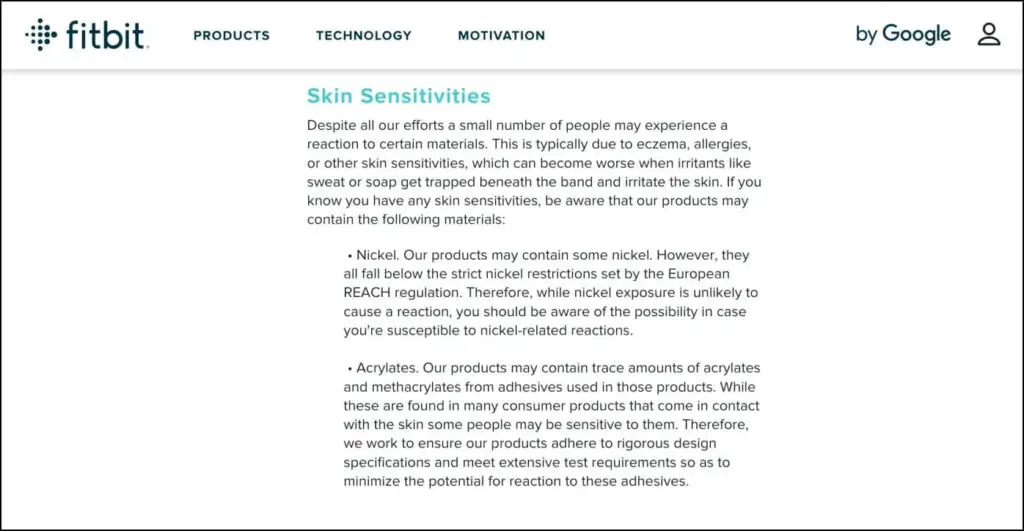 fitbit PRODUCTS TECHNOLOGY MOTIVATION by Google

Skin Sensitivities

Despite all our efforts a small number of people may experience a reaction to certain materials. This is typically due to eczema, allergies, or other skin sensitivities, which can become worse when irritants like sweat or soap get trapped beneath the band and irritate the skin. If you know you have any skin sensitivities, be aware that our products may contain the following materials:

• Nickel. Our products may contain some nickel. However, they all fall below the strict nickel restrictions set by the European REACH regulation. Therefore, while nickel exposure is unlikely to cause a reaction, you should be aware of the possibility in case you're susceptible to nickel-related reactions.

• Acrylates. Our products may contain trace amounts of acrylates and methacrylates from adhesives used in those products. While these are found in many consumer products that come in contact with the skin some people may be sensitive to them. Therefore, we work to ensure our products adhere to rigorous design specifications and meet extensive test requirements so as to minimize the potential for reaction to these adhesives.